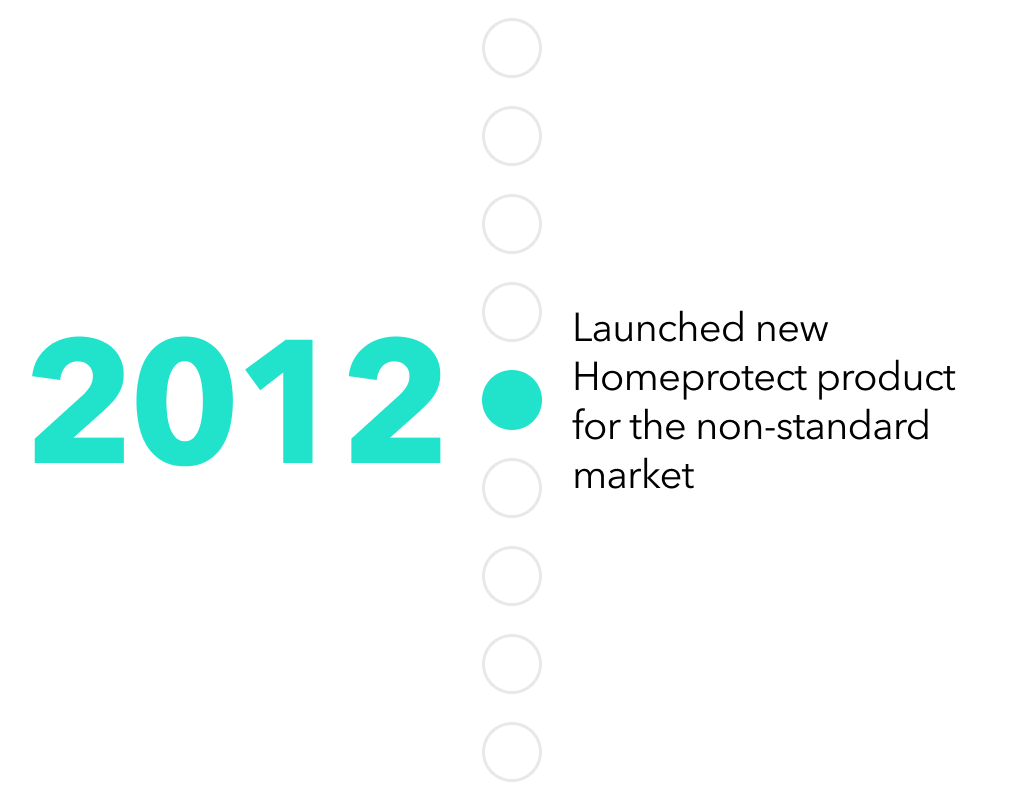 2012

Launched new Homeprotect product for the non-standard market